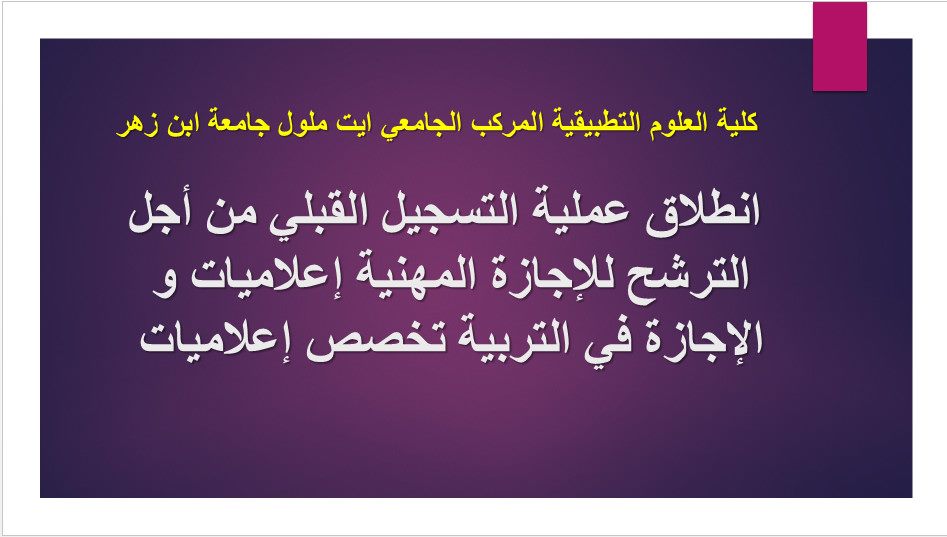 كلية العلوم التطبيقية المركب الجامعي ايت ملول جامعة ابن زهر

انطلاق عملية التسجيل القبلي من أجل الترشح للإجازة المهنية إعلاميات و الإجازة في التربية تخصص إعلاميات